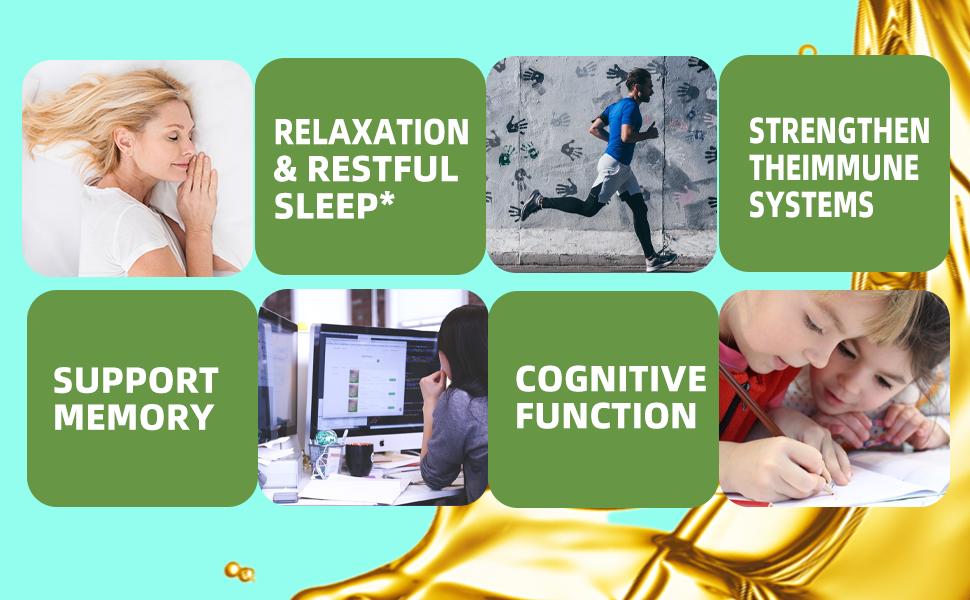 RELAXATION & RESTFUL SLEEP*

STRENGTHEN THEIMMUNE SYSTEMS

SUPPORT MEMORY

COGNITIVE FUNCTION